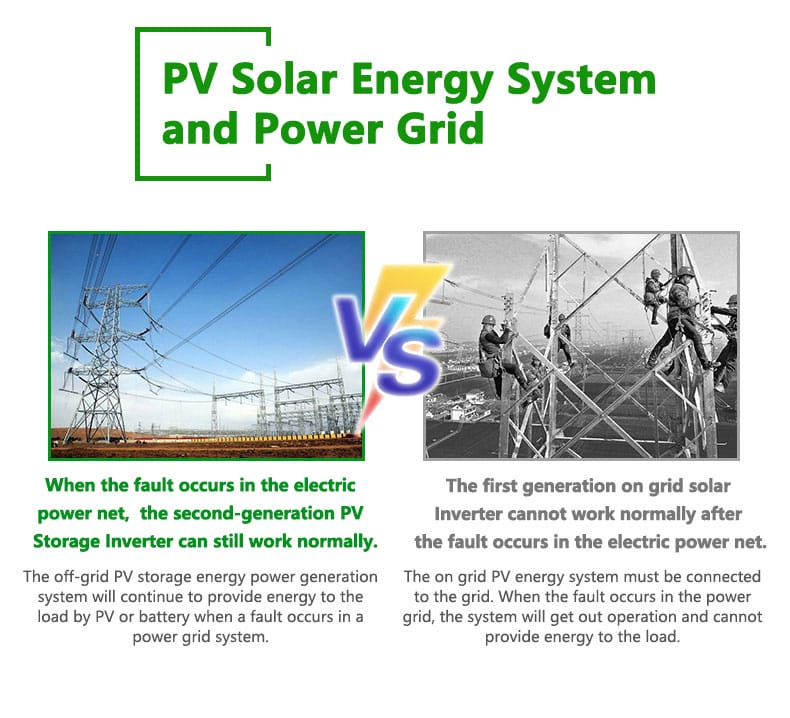 PV Solar Energy System and Power Grid

VS

When the fault occurs in the electric power net, the second-generation PV Storage Inverter can still work normally.

The off-grid PV storage energy power generation system will continue to provide energy to the load by PV or battery when a fault occurs in a power grid system.

The first generation on grid solar Inverter cannot work normally after the fault occurs in the electric power net.

The on grid PV energy system must be connected to the grid. When the fault occurs in the power grid, the system will get out operation and cannot provide energy to the load.